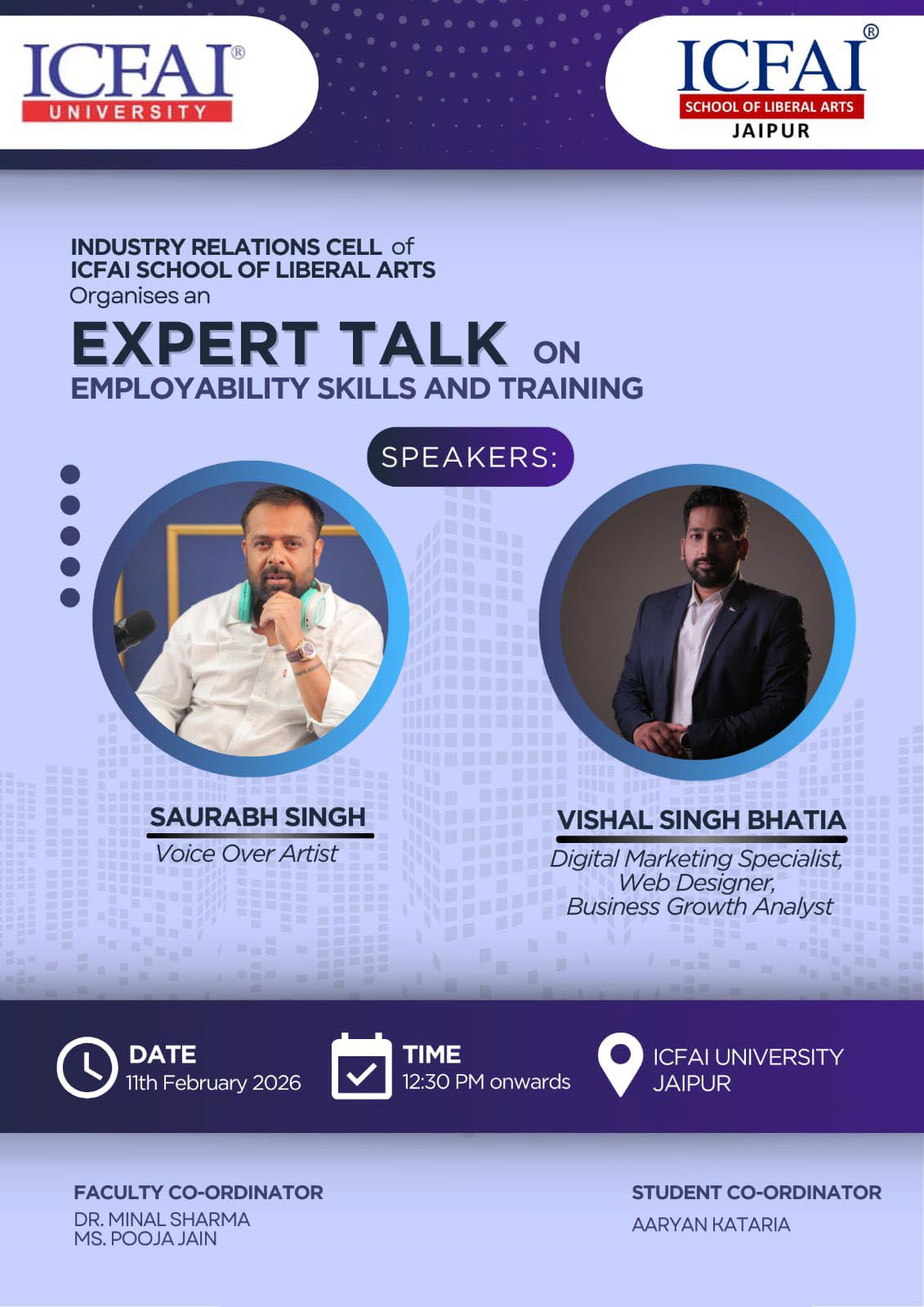 ICFAI® UNIVERSITY

ICFAI® SCHOOL OF LIBERAL ARTS JAIPUR

INDUSTRY RELATIONS CELL of ICFAI SCHOOL OF LIBERAL ARTS Organises an

EXPERT TALK ON EMPLOYABILITY SKILLS AND TRAINING

SPEAKERS:

SAURABH SINGH
Voice Over Artist

VISHAL SINGH BHATIA
Digital Marketing Specialist, Web Designer, Business Growth Analyst

DATE
11th February 2026

TIME
12:30 PM onwards

ICFAI UNIVERSITY JAIPUR

FACULTY CO-ORDINATOR
DR. MINAL SHARMA
MS. POOJA JAIN

STUDENT CO-ORDINATOR
AARYAN KATARIA